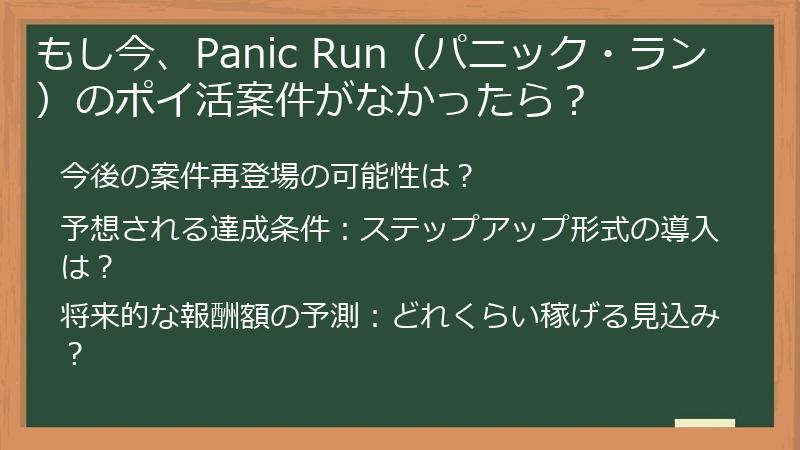 もし今、Panic Run（パニック・ラン）のポイ活案件がなかったら？

今後の案件再登場の可能性は？

予想される達成条件：ステップアップ形式の導入は？

将来的な報酬額の予測：どれくらい稼げる見込み？